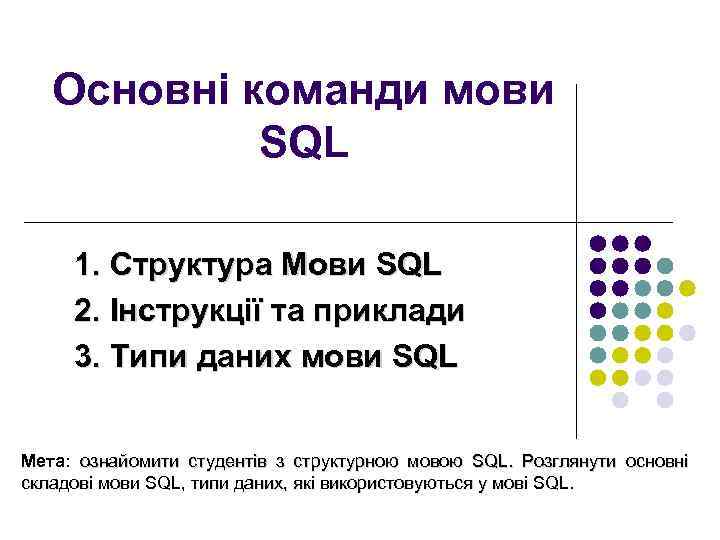 Основні команди мови SQL

1. Структура Мови SQL
2. Інструкції та приклади
3. Типи даних мови SQL

Мета: ознайомити студентів з структурною мовою SQL. Розглянути основні складові мови SQL, типи даних, які використовуються у мові SQL.